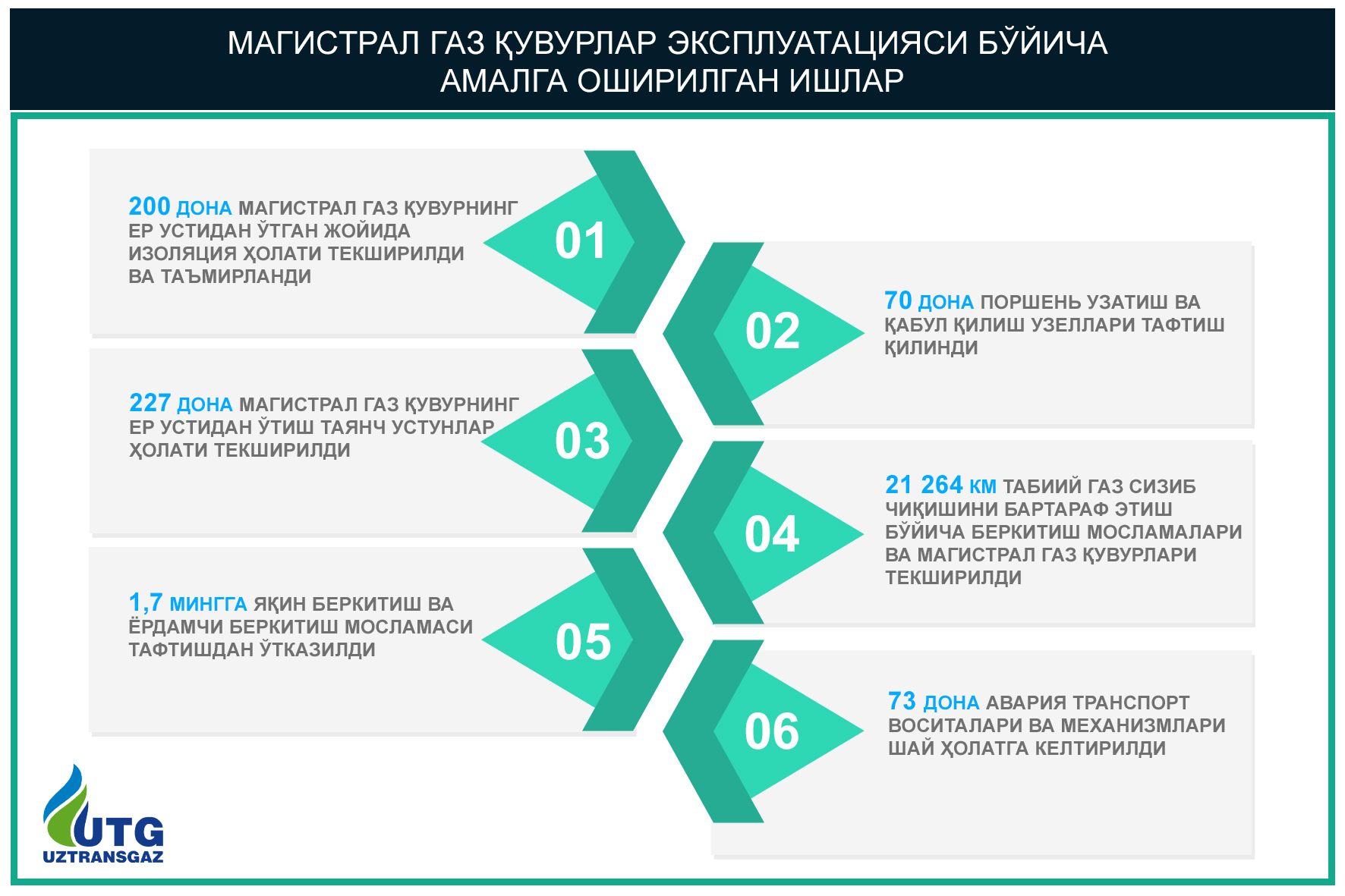 МАГИСТРАЛ ГАЗ ҚУВУРЛАР ЭКСПЛУАТАЦИЯСИ БЎЙИЧА АМАЛГА ОШИРИЛГАН ИШЛАР

200 ДОНА МАГИСТРАЛ ГАЗ ҚУВУРНИНГ ЕР УСТИДАН ЎТГАН ЖОЙИДА ИЗОЛЯЦИЯ ҲОЛАТИ ТЕКШИРИЛДИ ВА ТАЪМИРЛАНДИ

01

02

70 ДОНА ПОРШЕНЬ УЗАТИШ ВА ҚАБУЛ ҚИЛИШ УЗЕЛЛАРИ ТАФТИШ ҚИЛИНДИ

227 ДОНА МАГИСТРАЛ ГАЗ ҚУВУРНИНГ ЕР УСТИДАН ЎТИШ ТАЯНЧ УСТУНЛАР ҲОЛАТИ ТЕКШИРИЛДИ

03

04

21 264 КМ ТАБИИЙ ГАЗ СИЗИБ ЧИҚИШИНИ БАРТАРАФ ЭТИШ БЎЙИЧА БЕРКИТИШ МОСЛАМАЛАРИ ВА МАГИСТРАЛ ГАЗ ҚУВУРЛАРИ ТЕКШИРИЛДИ

1,7 МИНГГА ЯҚИН БЕРКИТИШ ВА ЁРДАМЧИ БЕРКИТИШ МОСЛАМАСИ ТАФТИШДАН ЎТКАЗИЛДИ

05

06

73 ДОНА АВАРИЯ ТРАНСПОРТ ВОСИТАЛАРИ ВА МЕХАНИЗМЛАРИ ШАЙ ҲОЛАТГА КЕЛТИРИЛДИ

UTG
UZTRANSGAZ